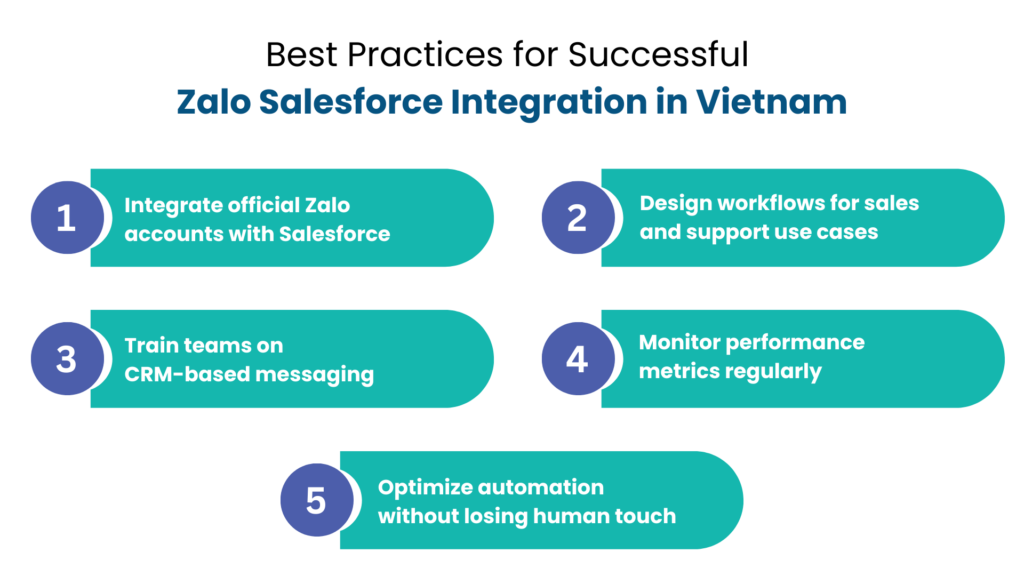 Best Practices for Successful
Zalo Salesforce Integration in Vietnam

1 Integrate official Zalo accounts with Salesforce

2 Design workflows for sales and support use cases

3 Train teams on CRM-based messaging

4 Monitor performance metrics regularly

5 Optimize automation without losing human touch